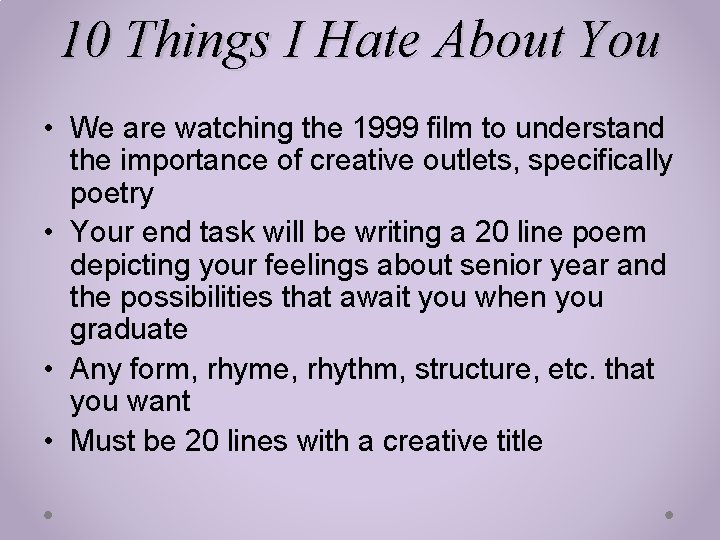 10 Things I Hate About You

• We are watching the 1999 film to understand the importance of creative outlets, specifically poetry
• Your end task will be writing a 20 line poem depicting your feelings about senior year and the possibilities that await you when you graduate
• Any form, rhyme, rhythm, structure, etc. that you want
• Must be 20 lines with a creative title